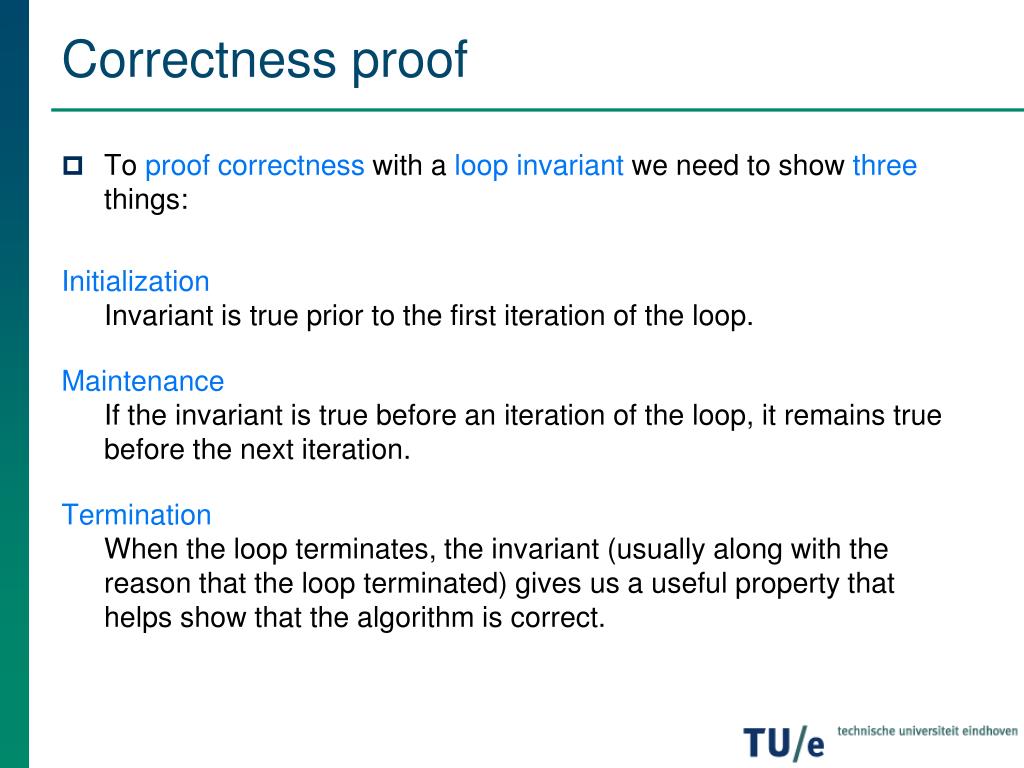 Correctness proof

To proof correctness with a loop invariant we need to show three things:

Initialization
Invariant is true prior to the first iteration of the loop.

Maintenance
If the invariant is true before an iteration of the loop, it remains true before the next iteration.

Termination
When the loop terminates, the invariant (usually along with the reason that the loop terminated) gives us a useful property that helps show that the algorithm is correct.

TU/e technische universiteit eindhoven